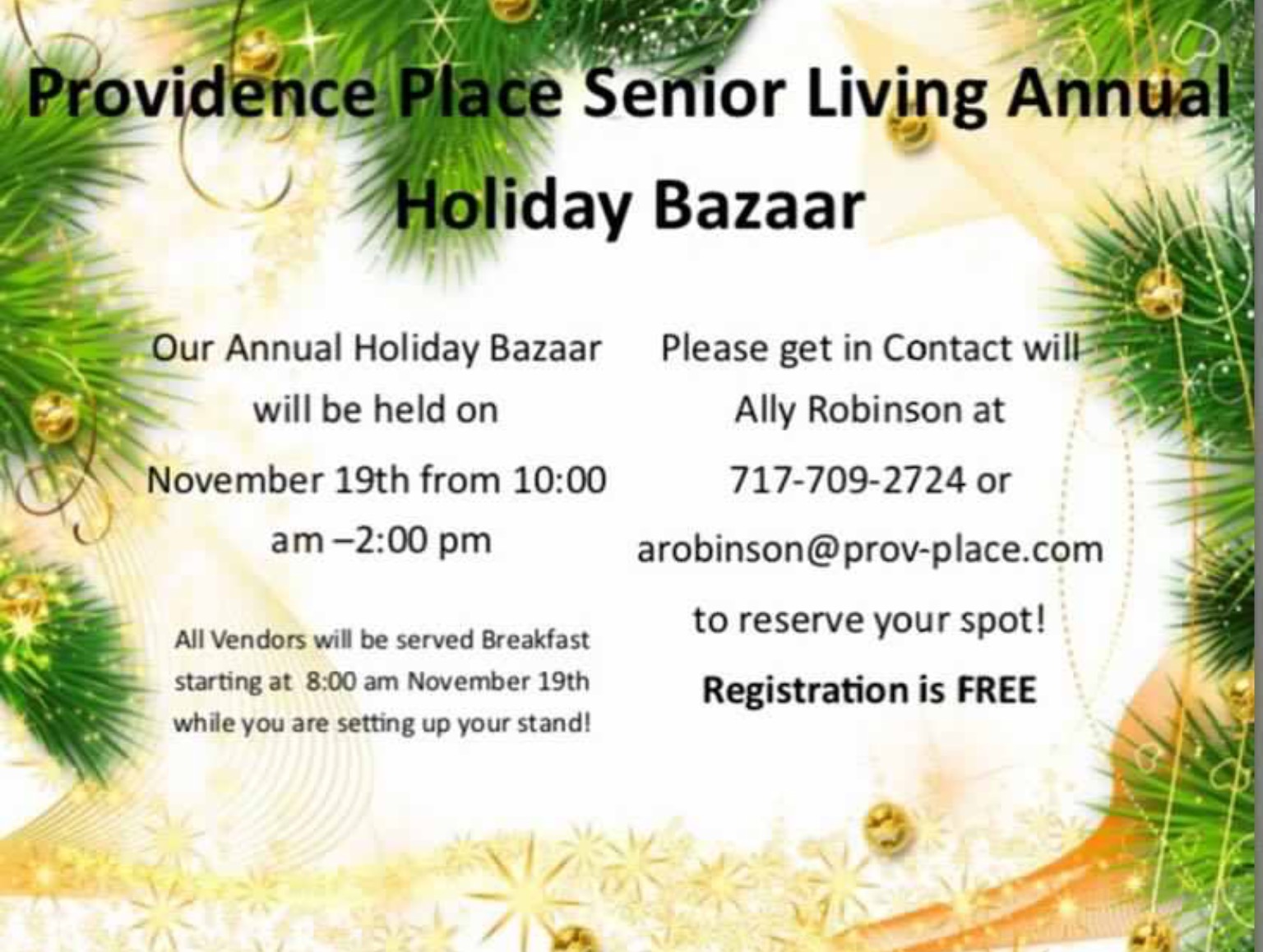 Providence Place Senior Living Annual Holiday Bazaar

Our Annual Holiday Bazaar will be held on November 19th from 10:00 am –2:00 pm

All Vendors will be served Breakfast starting at 8:00 am November 19th while you are setting up your stand!

Please get in Contact will Ally Robinson at 717-709-2724 or arobinson@prov-place.com to reserve your spot!

Registration is FREE